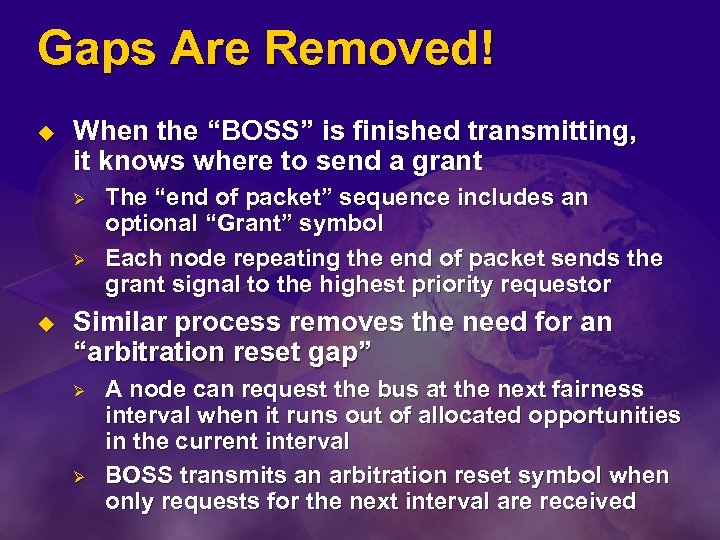 Gaps Are Removed!

◆ When the “BOSS” is finished transmitting, it knows where to send a grant

➢ The “end of packet” sequence includes an optional “Grant” symbol

➢ Each node repeating the end of packet sends the grant signal to the highest priority requestor

◆ Similar process removes the need for an “arbitration reset gap”

➢ A node can request the bus at the next fairness interval when it runs out of allocated opportunities in the current interval

➢ BOSS transmits an arbitration reset symbol when only requests for the next interval are received